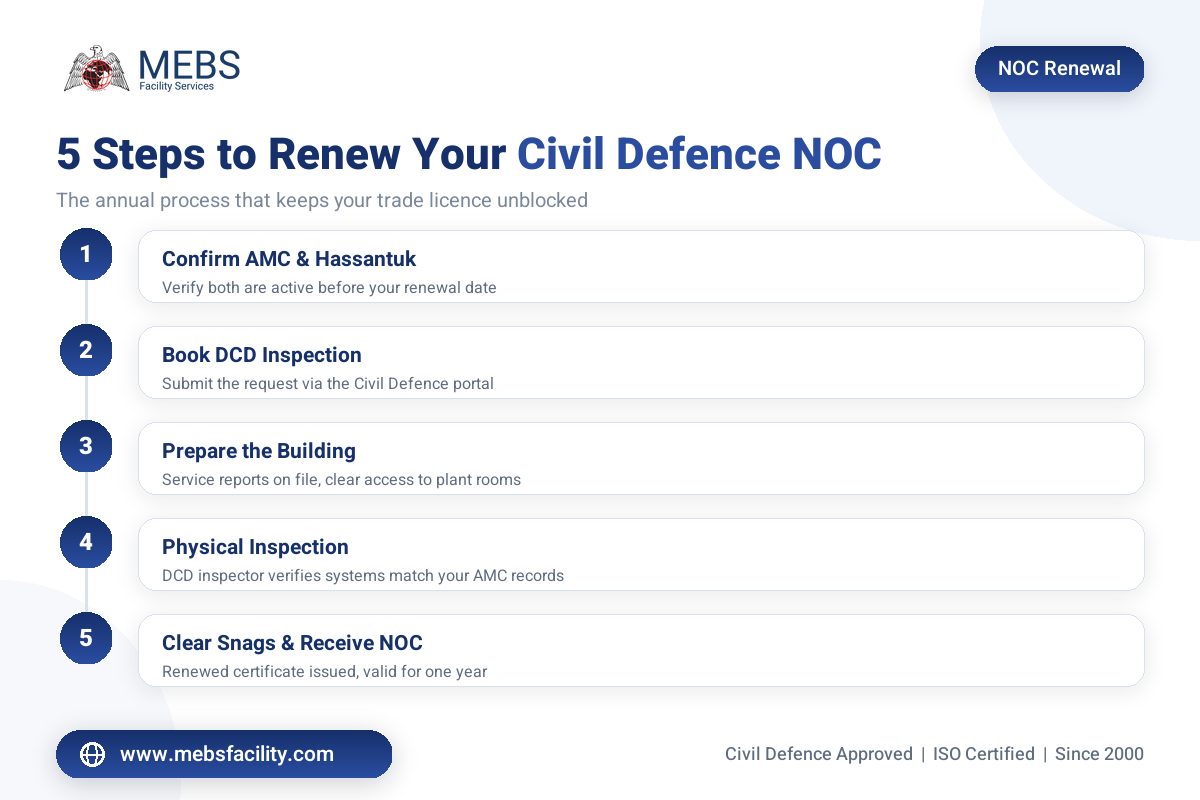 MEBS
Facility Services

NOC Renewal

5 Steps to Renew Your Civil Defence NOC

The annual process that keeps your trade licence unblocked

1
Confirm AMC & Hassantuk
Verify both are active before your renewal date

2
Book DCD Inspection
Submit the request via the Civil Defence portal

3
Prepare the Building
Service reports on file, clear access to plant rooms

4
Physical Inspection
DCD inspector verifies systems match your AMC records

5
Clear Snags & Receive NOC
Renewed certificate issued, valid for one year

www.mebsfacility.com

Civil Defence Approved | ISO Certified | Since 2000